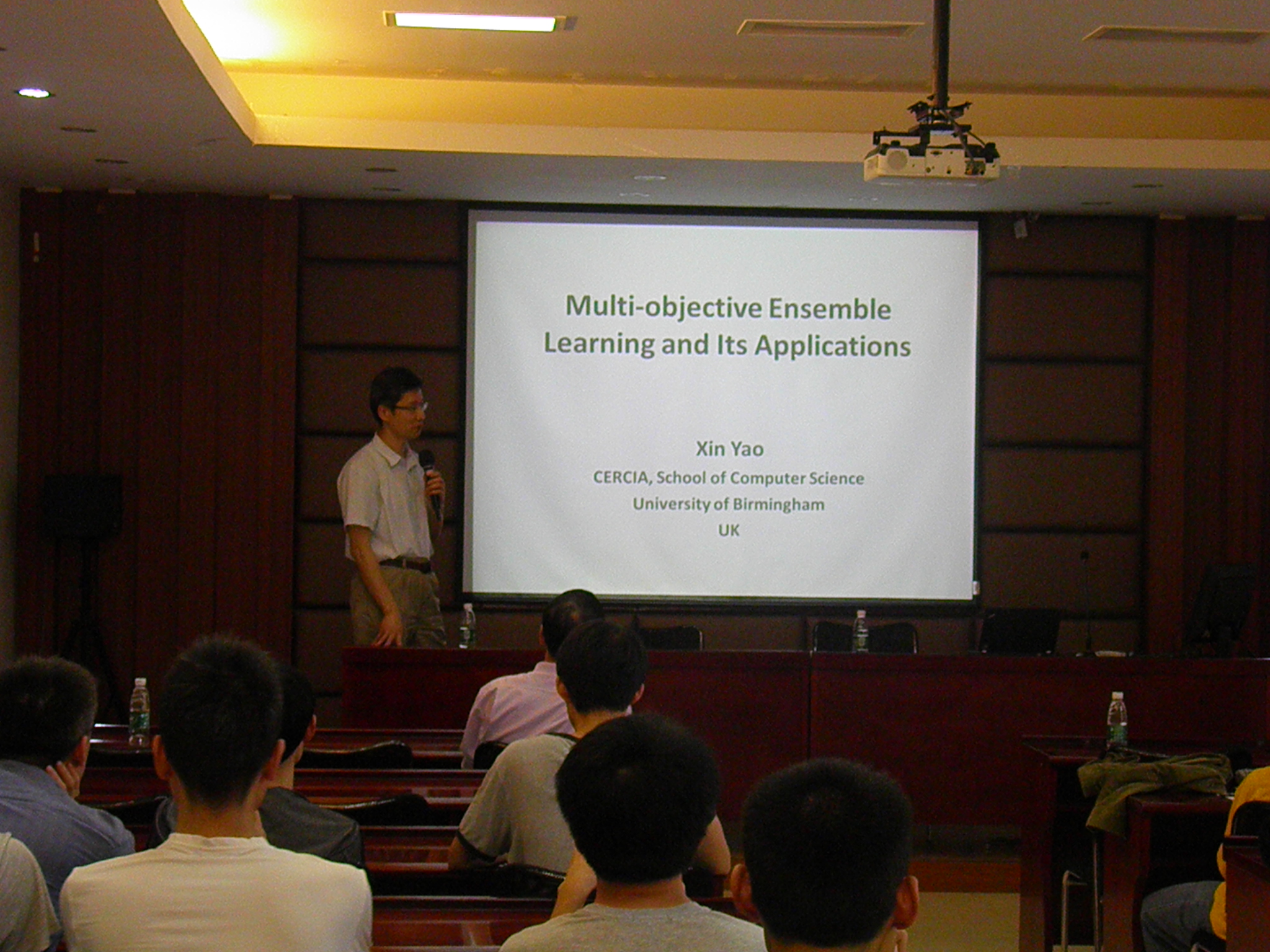 Multi-objective Ensemble Learning and Its Applications

Xin Yao
CERCIA, School of Computer Science
University of Birmingham
UK